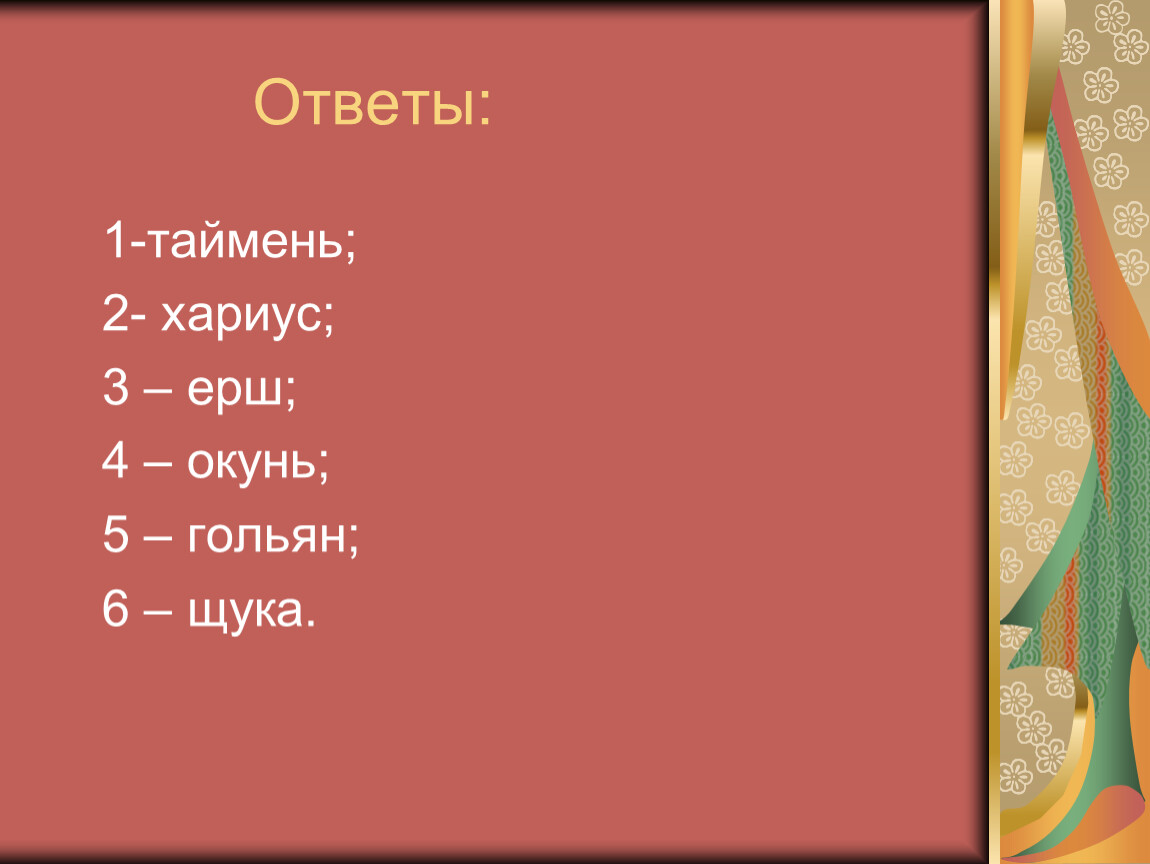 Ответы:

1-таймень;

2- хариус;

3 – ерш;

4 – окунь;

5 – гольян;

6 – щука.